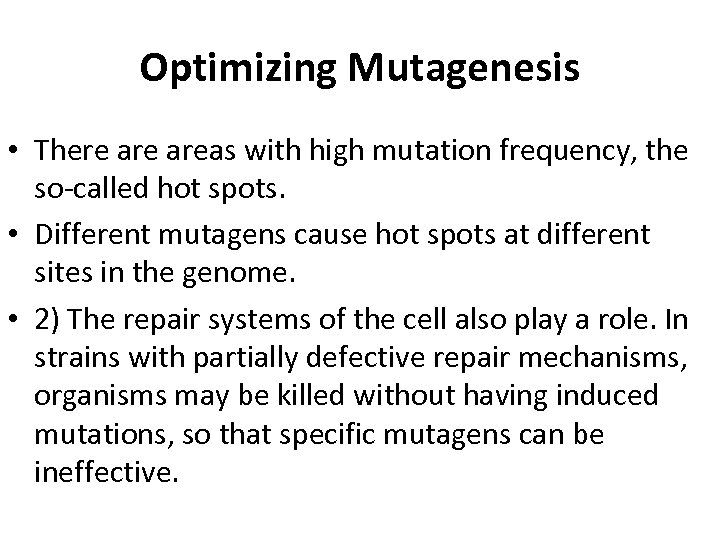 Optimizing Mutagenesis

• There are areas with high mutation frequency, the so-called hot spots.

• Different mutagens cause hot spots at different sites in the genome.

• 2) The repair systems of the cell also play a role. In strains with partially defective repair mechanisms, organisms may be killed without having induced mutations, so that specific mutagens can be ineffective.